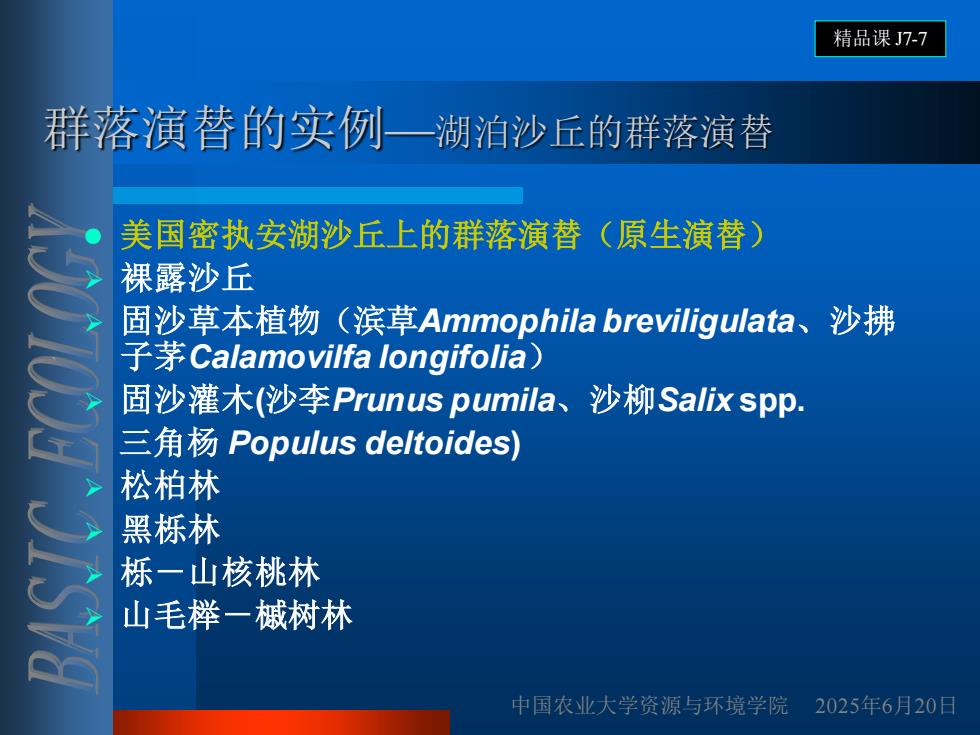 精品课 J7-7

群落演替的实例—湖泊沙丘的群落演替

BASIC ECOLOGY

美国密执安湖沙丘上的群落演替（原生演替）
裸露沙丘
固沙草本植物（滨草Ammophila breviligulata、沙拂子茅Calamovilfa longifolia）
固沙灌木(沙李Prunus pumila、沙柳Salix spp.
三角杨 Populus deltoides)
松柏林
黑栎林
栎－山核桃林
山毛榉－槭树林

中国农业大学资源与环境学院 2025年6月20日